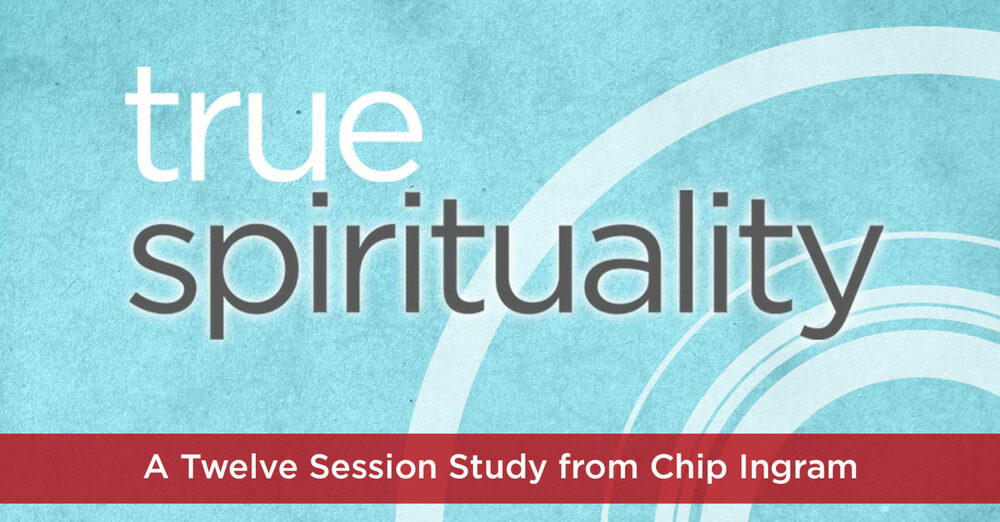 true
spirituality

A Twelve Session Study from Chip Ingram